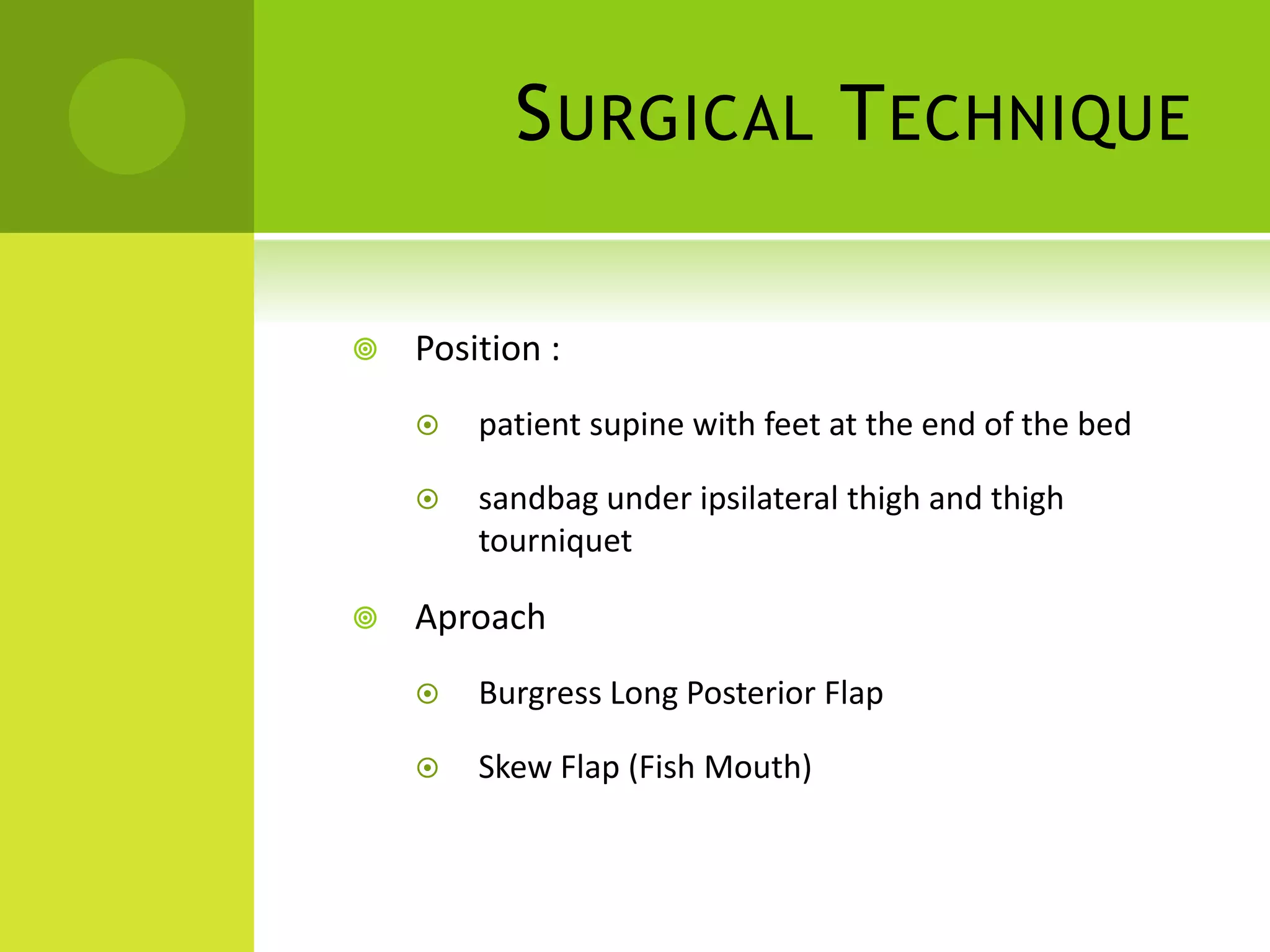 SURGICAL TECHNIQUE

Position :

patient supine with feet at the end of the bed

sandbag under ipsilateral thigh and thigh tourniquet

Aproach

Burgress Long Posterior Flap

Skew Flap (Fish Mouth)